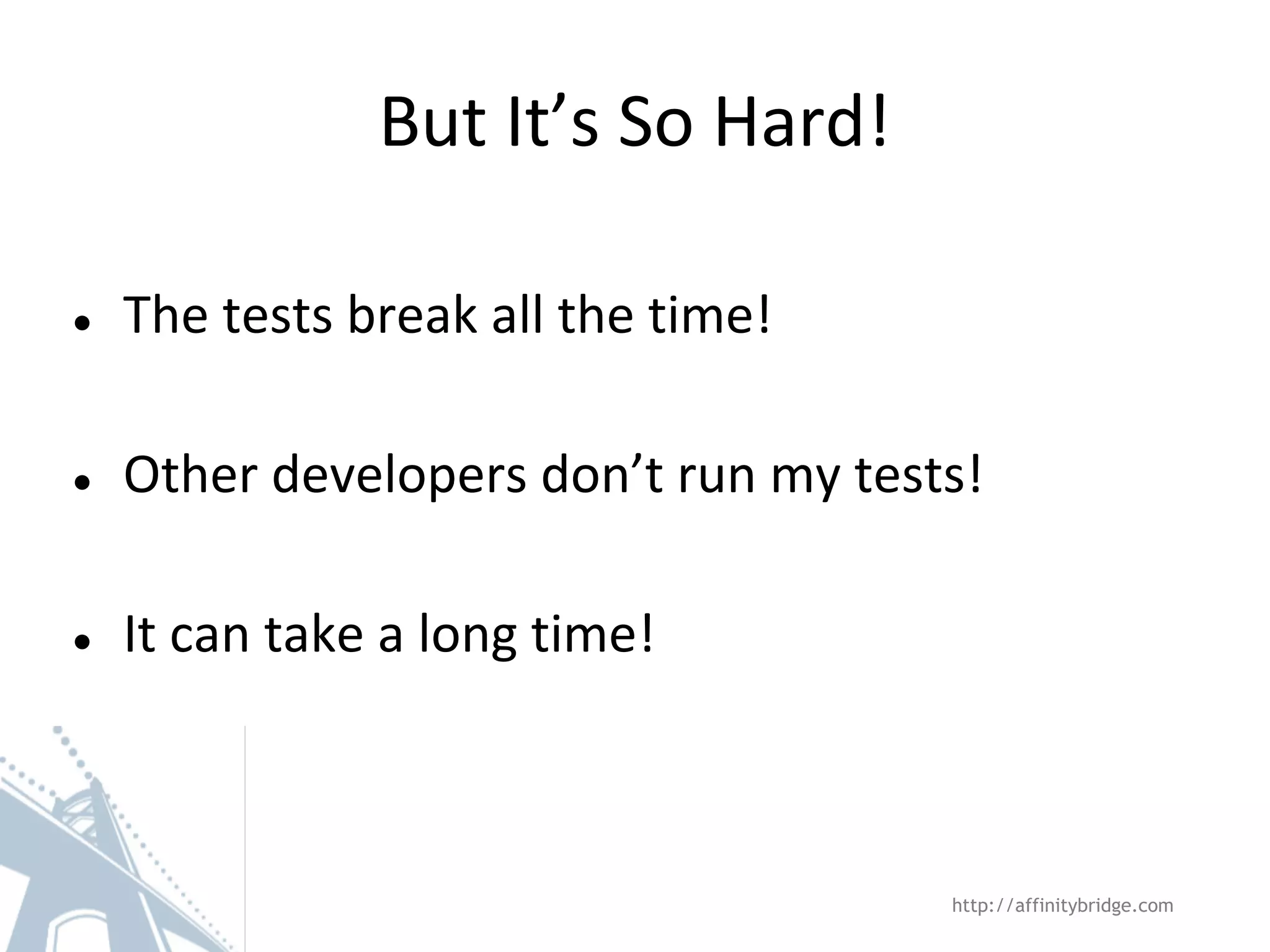 But It’s So Hard!

- The tests break all the time!
- Other developers don’t run my tests!
- It can take a long time!

http://affinitybridge.com